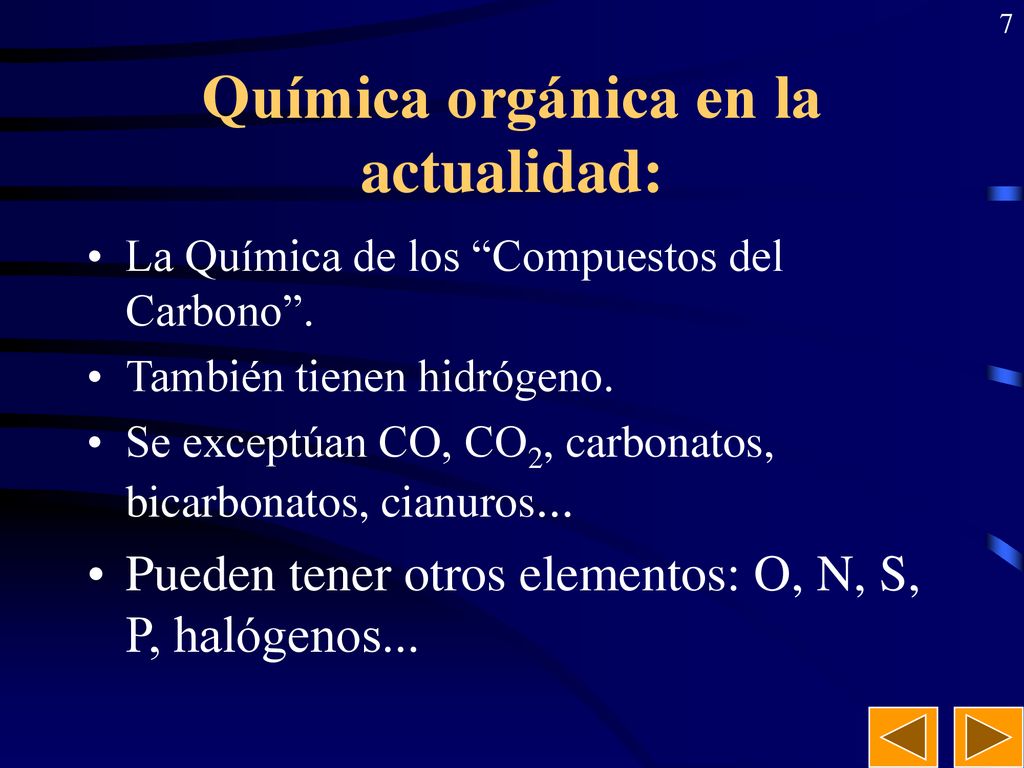 7

Química orgánica en la actualidad:

• La Química de los “Compuestos del Carbono”.

• También tienen hidrógeno.

• Se exceptúan CO, $CO_2$, carbonatos, bicarbonatos, cianuros...

• Pueden tener otros elementos: O, N, S, P, halógenos...